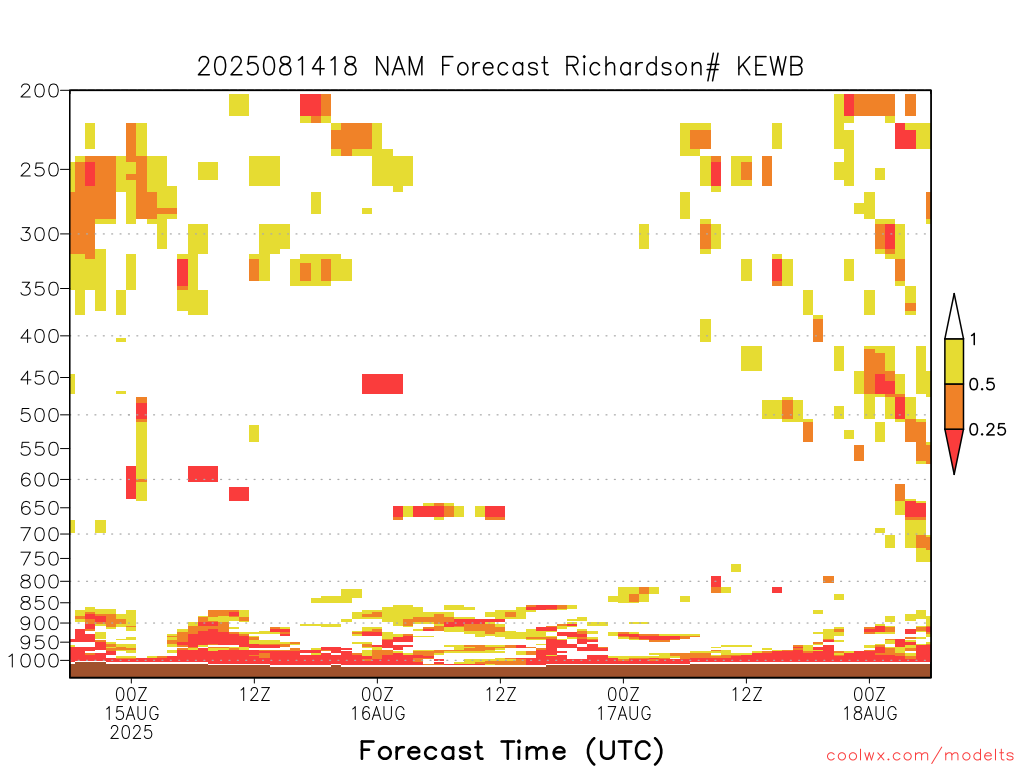 2025081418 NAM Forecast Richardson# KEWB

200
250
300
350
400
450
500
550
600
650
700
750
800
850
900
950
1000

1
0.5
0.25

00Z
15AUG
2025
12Z
00Z
16AUG
12Z
00Z
17AUG
12Z
00Z
18AUG

Forecast Time (UTC)

coolwx.com/modelts